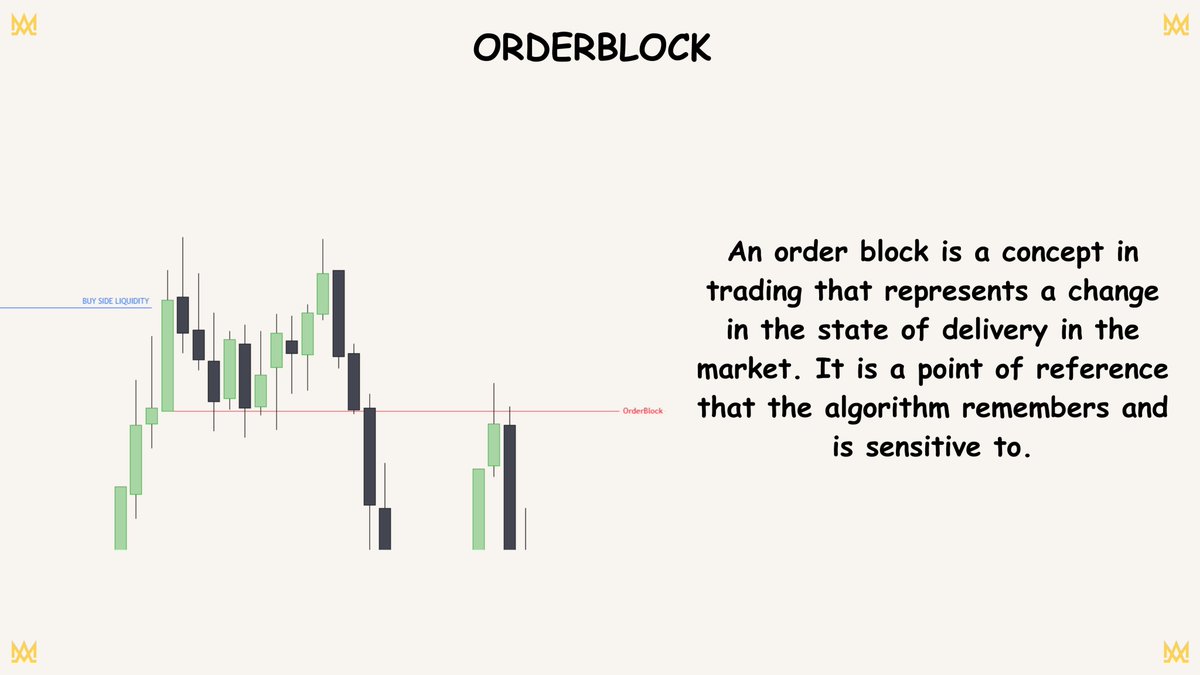 ORDERBLOCK

BUY SIDE LIQUIDITY

OrderBlock

An order block is a concept in trading that represents a change in the state of delivery in the market. It is a point of reference that the algorithm remembers and is sensitive to.